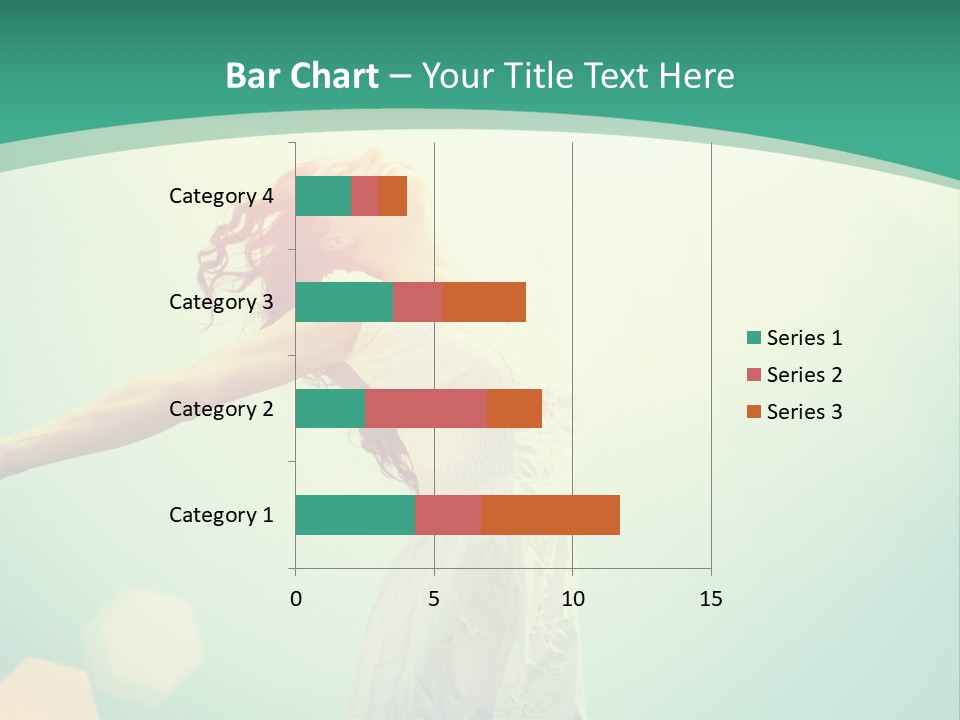 Bar Chart – Your Title Text Here

Category 4
Category 3
Category 2
Category 1

0
5
10
15

Series 1
Series 2
Series 3